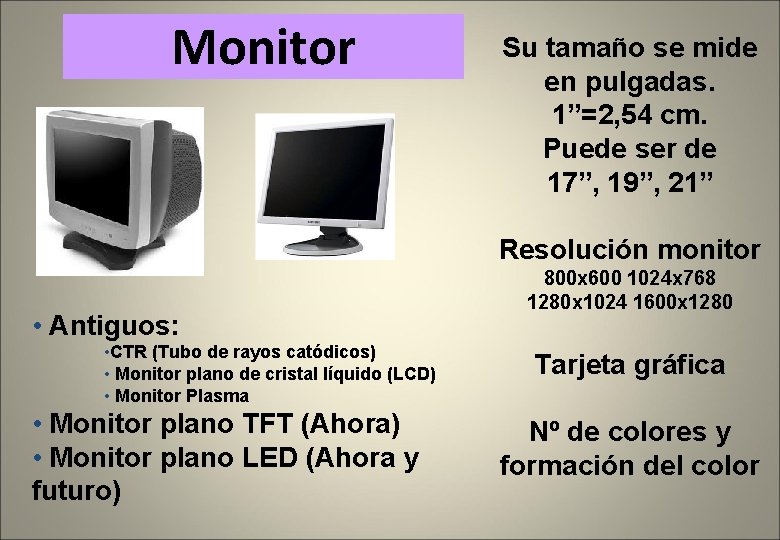 Monitor

• Antiguos:
•CTR (Tubo de rayos catódicos)
• Monitor plano de cristal líquido (LCD)
• Monitor Plasma
• Monitor plano TFT (Ahora)
• Monitor plano LED (Ahora y futuro)

Su tamaño se mide en pulgadas. 1”=2,54 cm. Puede ser de 17”, 19”, 21”

Resolución monitor
800x600 1024x768
1280x1024 1600x1280

Tarjeta gráfica

Nº de colores y formación del color